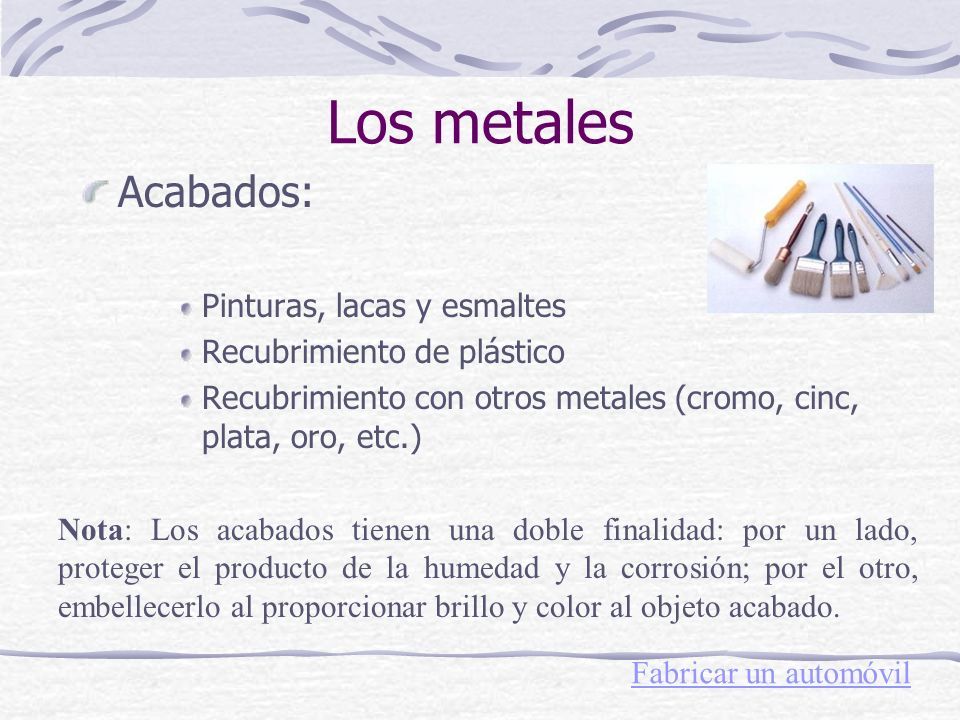 Los metales

Acabados:

Pinturas, lacas y esmaltes

Recubrimiento de plástico

Recubrimiento con otros metales (cromo, cinc, plata, oro, etc.)

Nota: Los acabados tienen una doble finalidad: por un lado, proteger el producto de la humedad y la corrosión; por el otro, embellecerlo al proporcionar brillo y color al objeto acabado.

Fabricar un automóvil